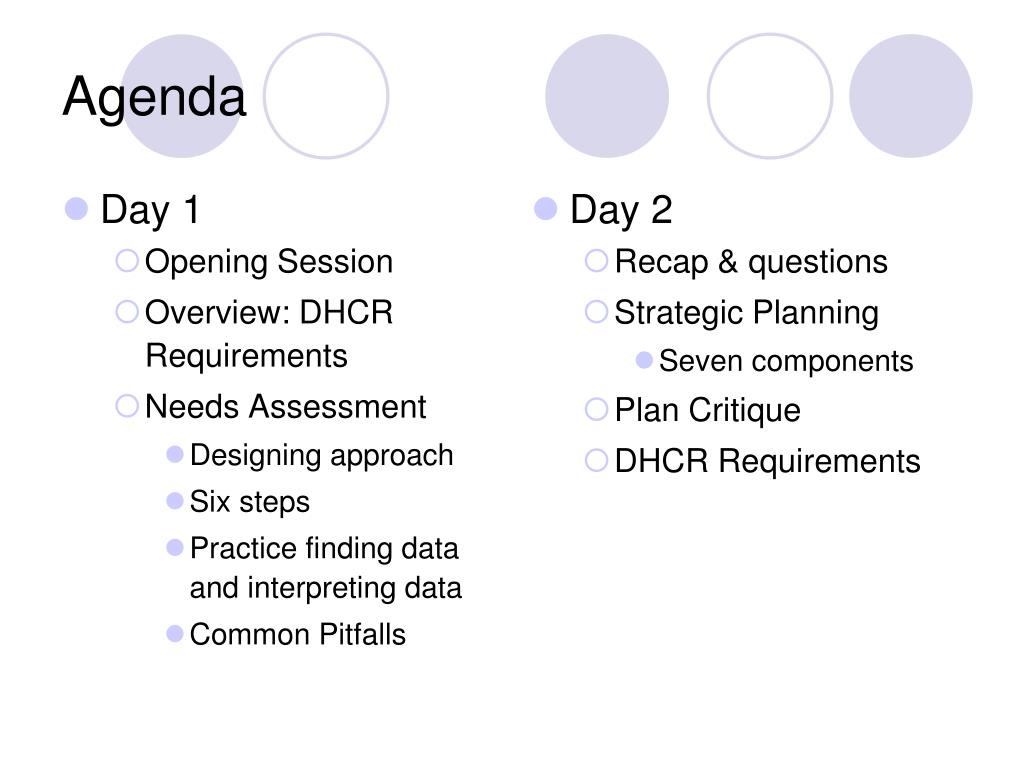 Agenda

Day 1
Opening Session
Overview: DHCR Requirements
Needs Assessment
Designing approach
Six steps
Practice finding data and interpreting data
Common Pitfalls

Day 2
Recap & questions
Strategic Planning
Seven components
Plan Critique
DHCR Requirements